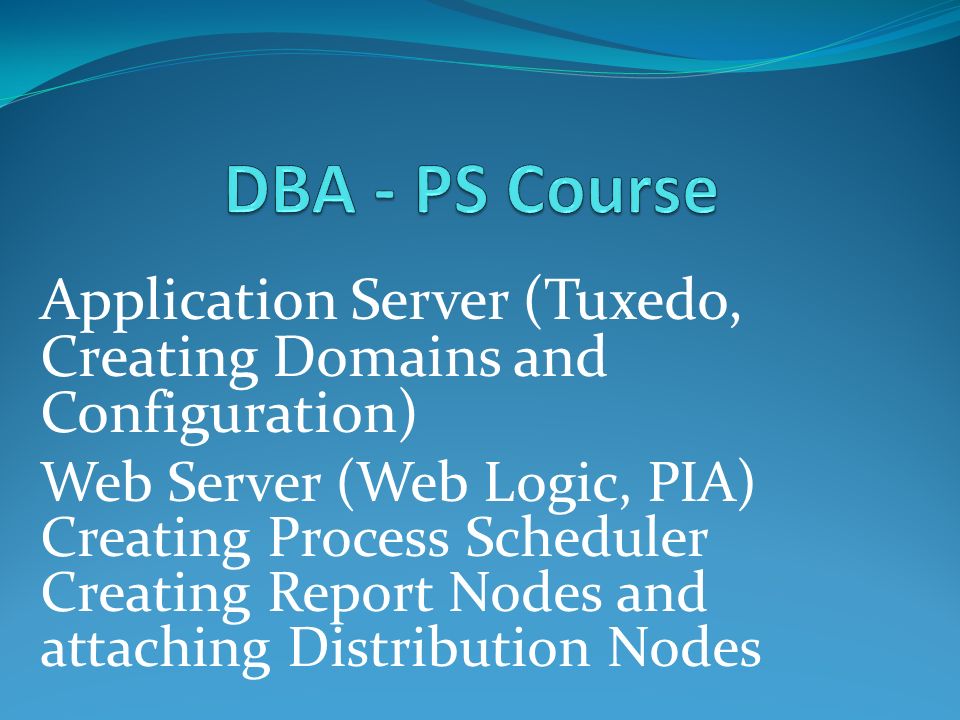 DBA - PS Course

Application Server (Tuxedo, Creating Domains and Configuration)

Web Server (Web Logic, PIA)
Creating Process Scheduler
Creating Report Nodes and attaching Distribution Nodes